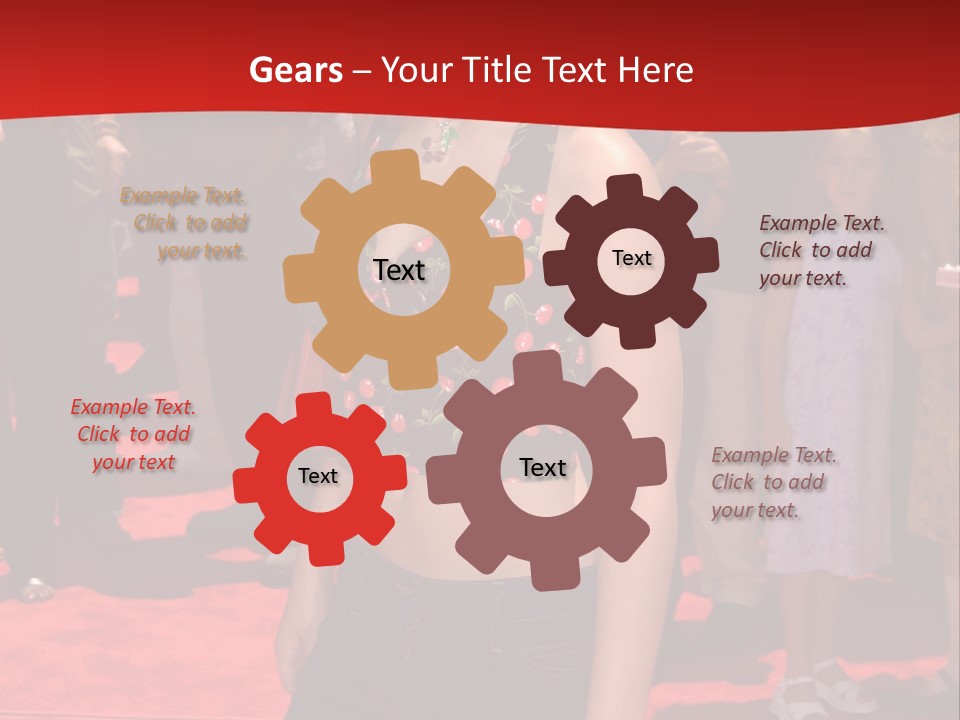 Gears – Your Title Text Here

Example Text. Click to add your text.

Text

Text

Example Text. Click to add your text.

Example Text. Click to add your text

Text

Text

Example Text. Click to add your text.